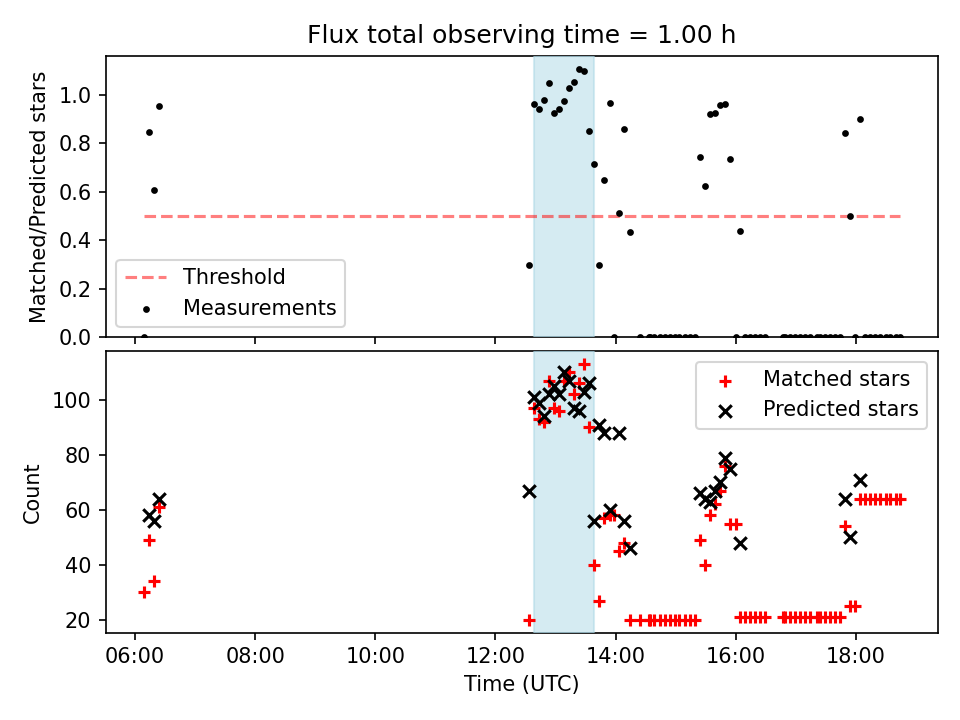 Flux total observing time = 1.00 h

Matched/Predicted stars

1.0
0.8
0.6
0.4
0.2
0.0

Threshold
Measurements

Count

100
80
60
40
20

Matched stars
Predicted stars

06:00
08:00
10:00
12:00
14:00
16:00
18:00

Time (UTC)